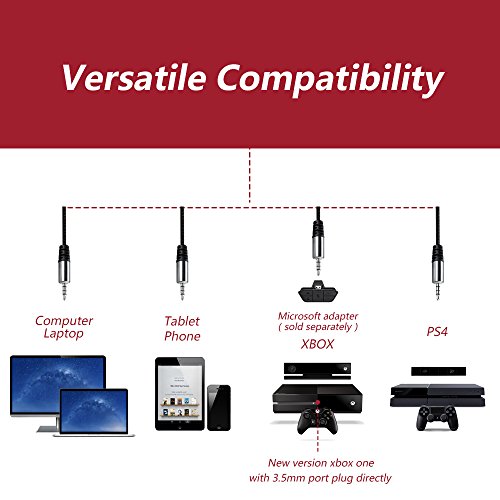 Versatile Compatibility

Computer
Laptop

Tablet
Phone

Microsoft adapter
( sold separately )
XBOX

PS4

New version xbox one
with 3.5mm port plug directly